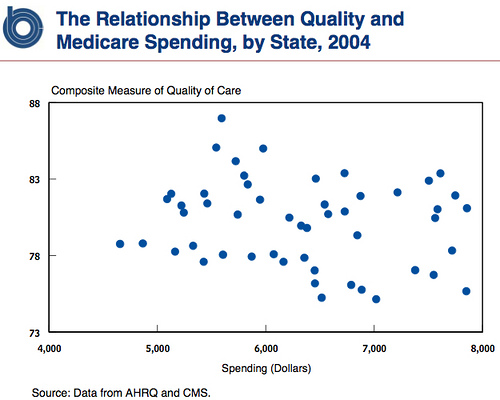 The Relationship Between Quality and Medicare Spending, by State, 2004

Composite Measure of Quality of Care

88

83

78

73

4,000

5,000

6,000

7,000

8,000

Spending (Dollars)

Source: Data from AHRQ and CMS.